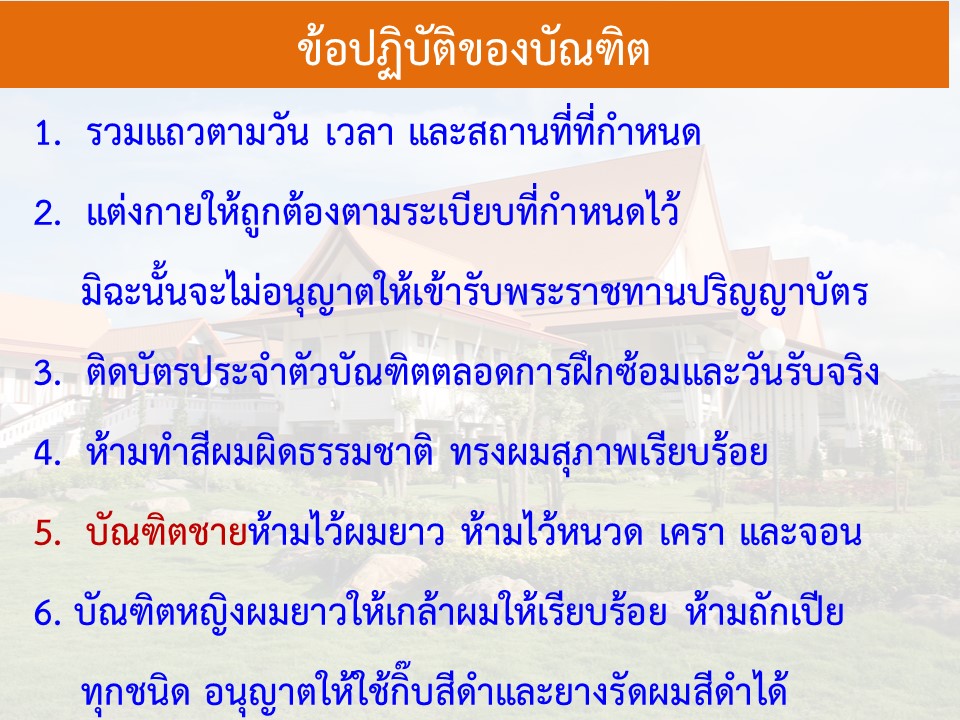 ข้อปฏิบัติของบัณฑิต

1. รวมแถวตามวัน เวลา และสถานที่ที่กำหนด

2. แต่งกายให้ถูกต้องตามระเบียบที่กำหนดไว้ มิฉะนั้นจะไม่อนุญาตให้เข้ารับพระราชทานปริญญาบัตร

3. ติดบัตรประจำตัวบัณฑิตตลอดการฝึกซ้อมและวันรับจริง

4. ห้ามทำสีผมผิดธรรมชาติ ทรงผมสุภาพเรียบร้อย

5. บัณฑิตชายห้ามไว้ผมยาว ห้ามไว้หนวด เครา และจอน

6. บัณฑิตหญิงผมยาวให้เกล้าผมให้เรียบร้อย ห้ามถักเปีย ทุกชนิด อนุญาตให้ใช้กิ๊บสีดำและยางรัดผมสีดำได้